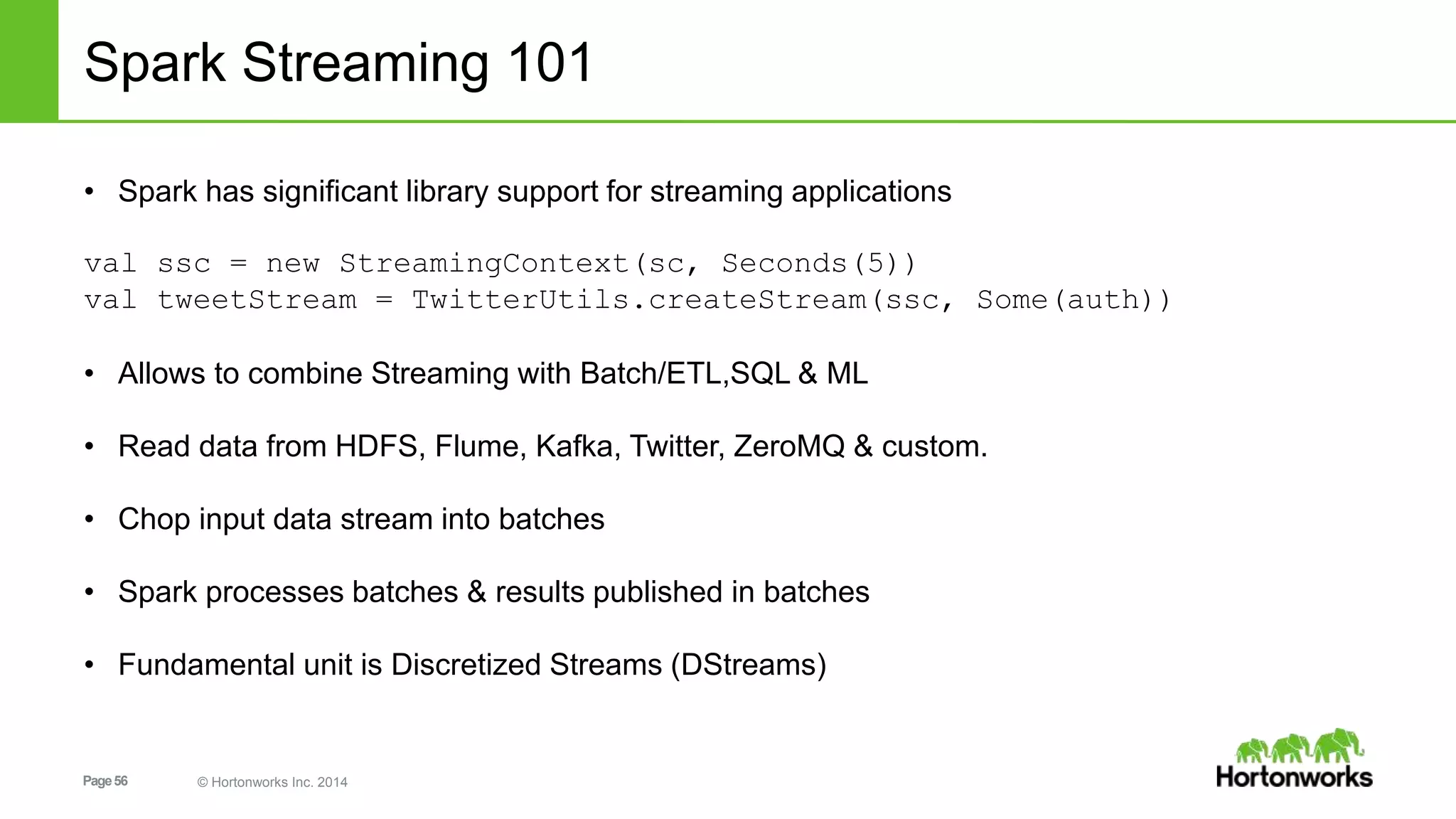 Spark Streaming 101

• Spark has significant library support for streaming applications

val ssc = new StreamingContext(sc, Seconds(5))
val tweetStream = TwitterUtils.createStream(ssc, Some(auth))

• Allows to combine Streaming with Batch/ETL,SQL & ML

• Read data from HDFS, Flume, Kafka, Twitter, ZeroMQ & custom.

• Chop input data stream into batches

• Spark processes batches & results published in batches

• Fundamental unit is Discretized Streams (DStreams)

Page 56

© Hortonworks Inc. 2014

Hortonworks